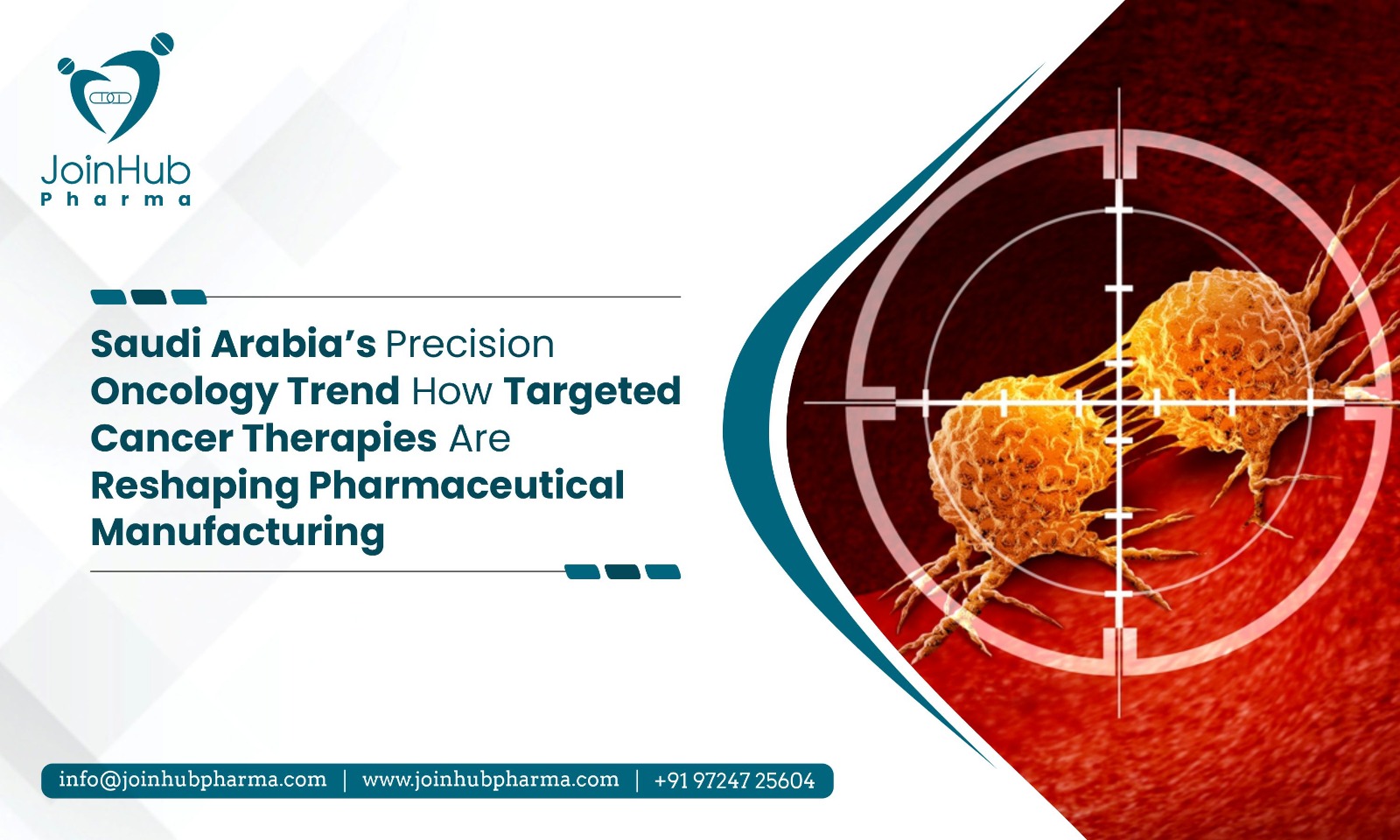 JoinHub
Pharma

Saudi Arabia's Precision Oncology Trend How Targeted Cancer Therapies Are Reshaping Pharmaceutical Manufacturing

info@joinhubpharma.com | www.joinhubpharma.com | +91 97247 25604